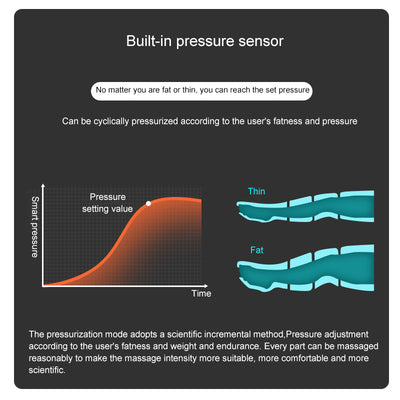 Built-in pressure sensor

No matter you are fat or thin, you can reach the set pressure

Can be cyclically pressurized according to the user's fatness and pressure

Smart pressure

Pressure setting value

Time

Thin

Fat

The pressurization mode adopts a scientific incremental method,Pressure adjustment according to the user's fatness and weight and endurance. Every part can be massaged reasonably to make the massage intensity more suitable, more comfortable and more scientific.